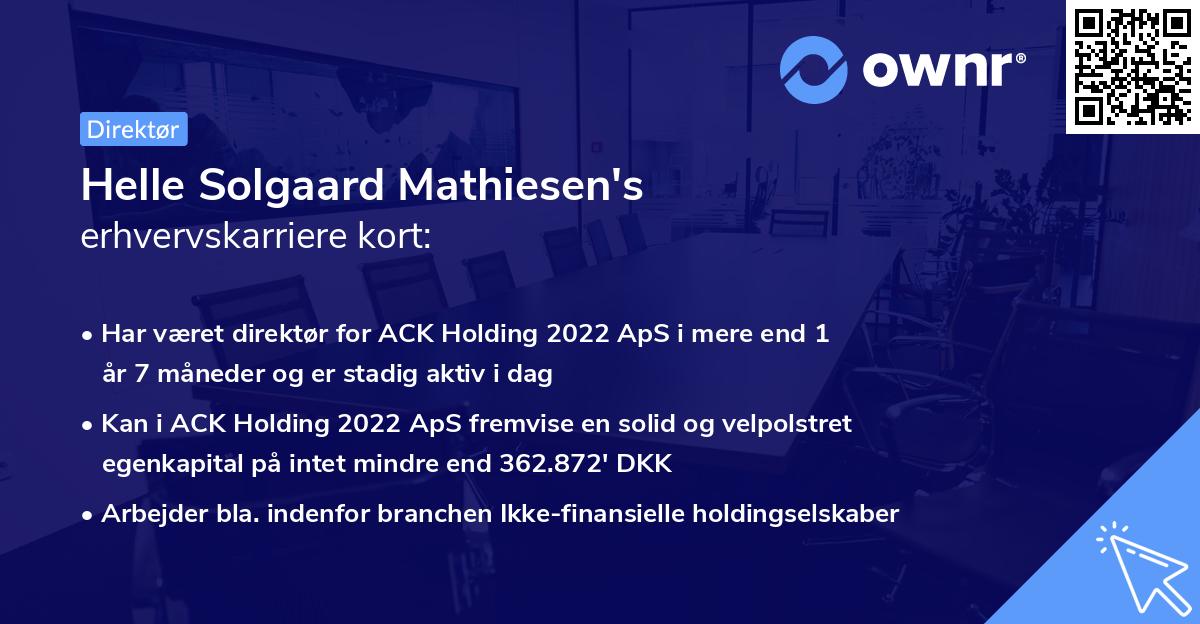 ownr®

Direktør

Helle Solgaard Mathiesen's
erhvervskarriere kort:

• Har været direktør for ACK Holding 2022 ApS i mere end 1 år 7 måneder og er stadig aktiv i dag

• Kan i ACK Holding 2022 ApS fremvise en solid og velpolstret egenkapital på intet mindre end 362.872' DKK

• Arbejder bla. indenfor branchen Ikke-finansielle holdingselskaber